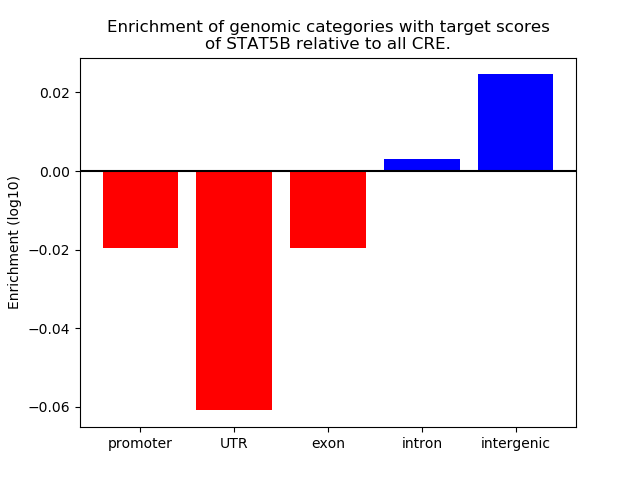 Enrichment of genomic categories with target scores of STAT5B relative to all CRE.

Enrichment (log10)

0.02
0.00
−0.02
−0.04
−0.06

promoter
UTR
exon
intron
intergenic